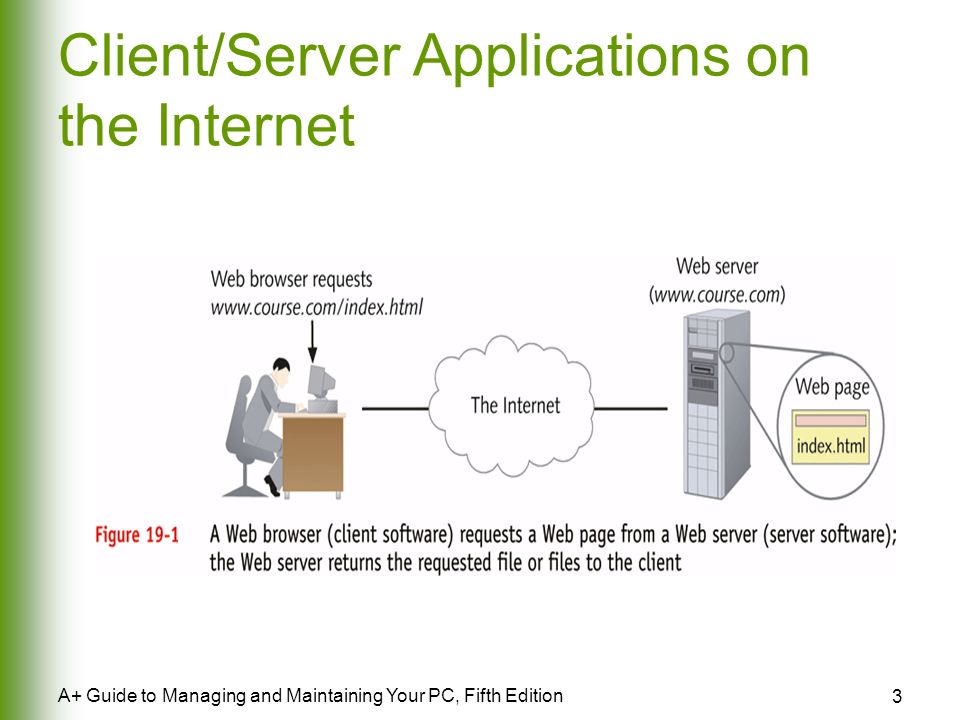 Client/Server Applications on the Internet

Web browser requests
www.course.com/index.html

The Internet

Web server
(www.course.com)

Web page

index.html

Figure 19-1 A Web browser (client software) requests a Web page from a Web server (server software); the Web server returns the requested file or files to the client

A+ Guide to Managing and Maintaining Your PC, Fifth Edition

3